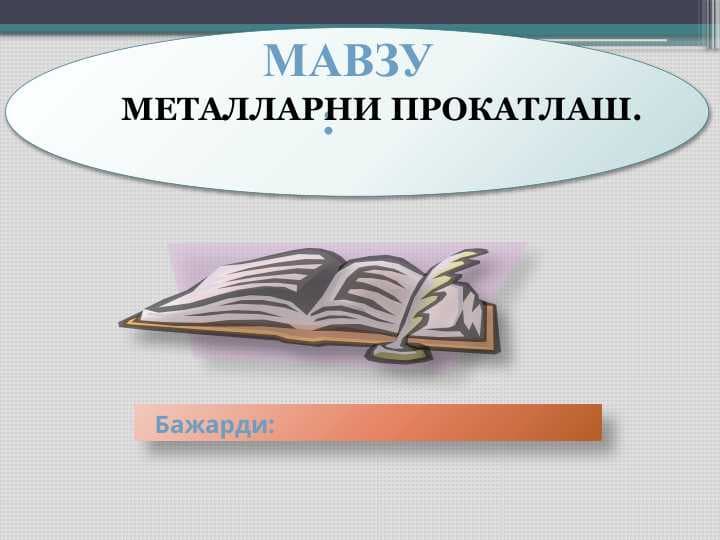 МАВЗУ
МЕТАЛЛАРНИ ПРОКАТЛАШ.

Бажарди: